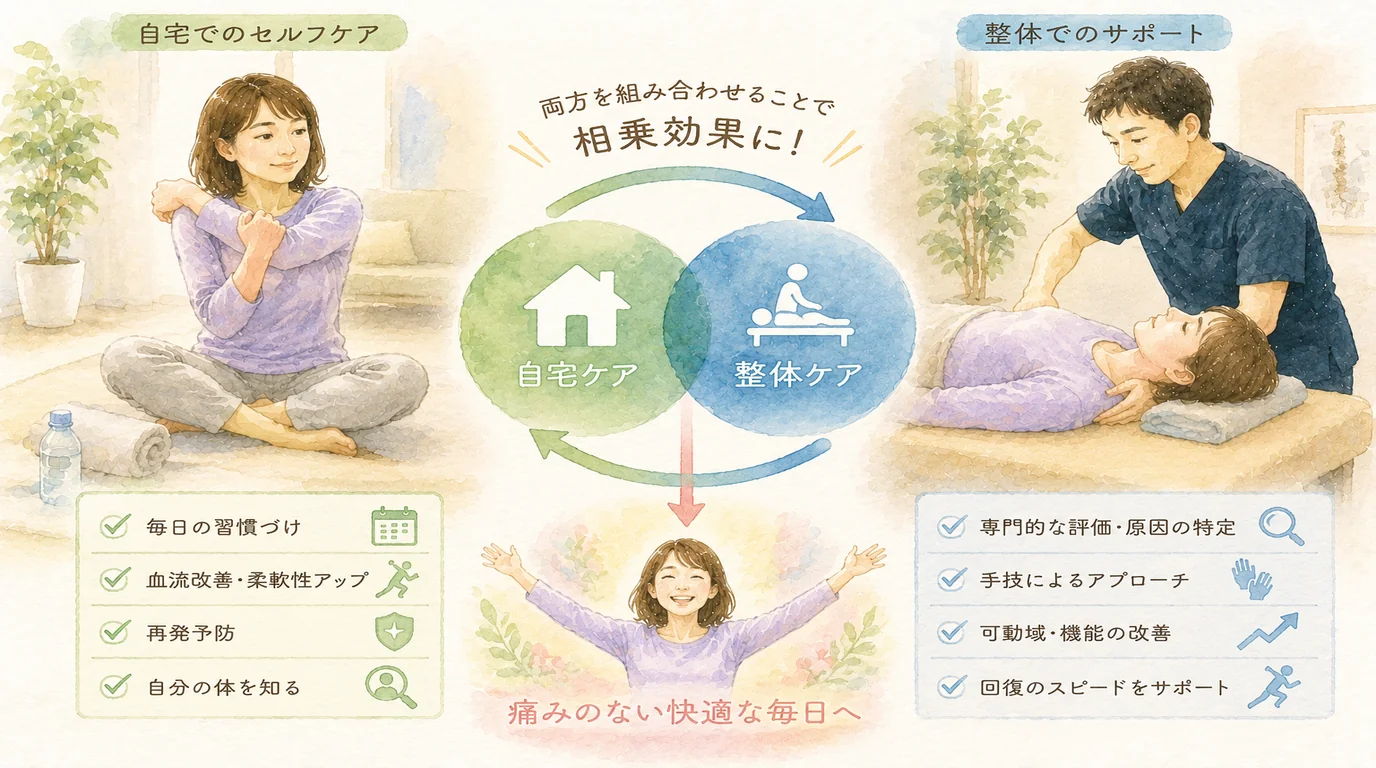 自宅でのセルフケア

整体でのサポート

両方を組み合わせることで
相乗効果に!

自宅ケア

整体ケア

毎日の習慣づけ
血流改善・柔軟性アップ
再発予防
自分の体を知る

専門的な評価・原因の特定
手技によるアプローチ
可動域・機能の改善
回復のスピードをサポート

痛みのない快適な毎日へ